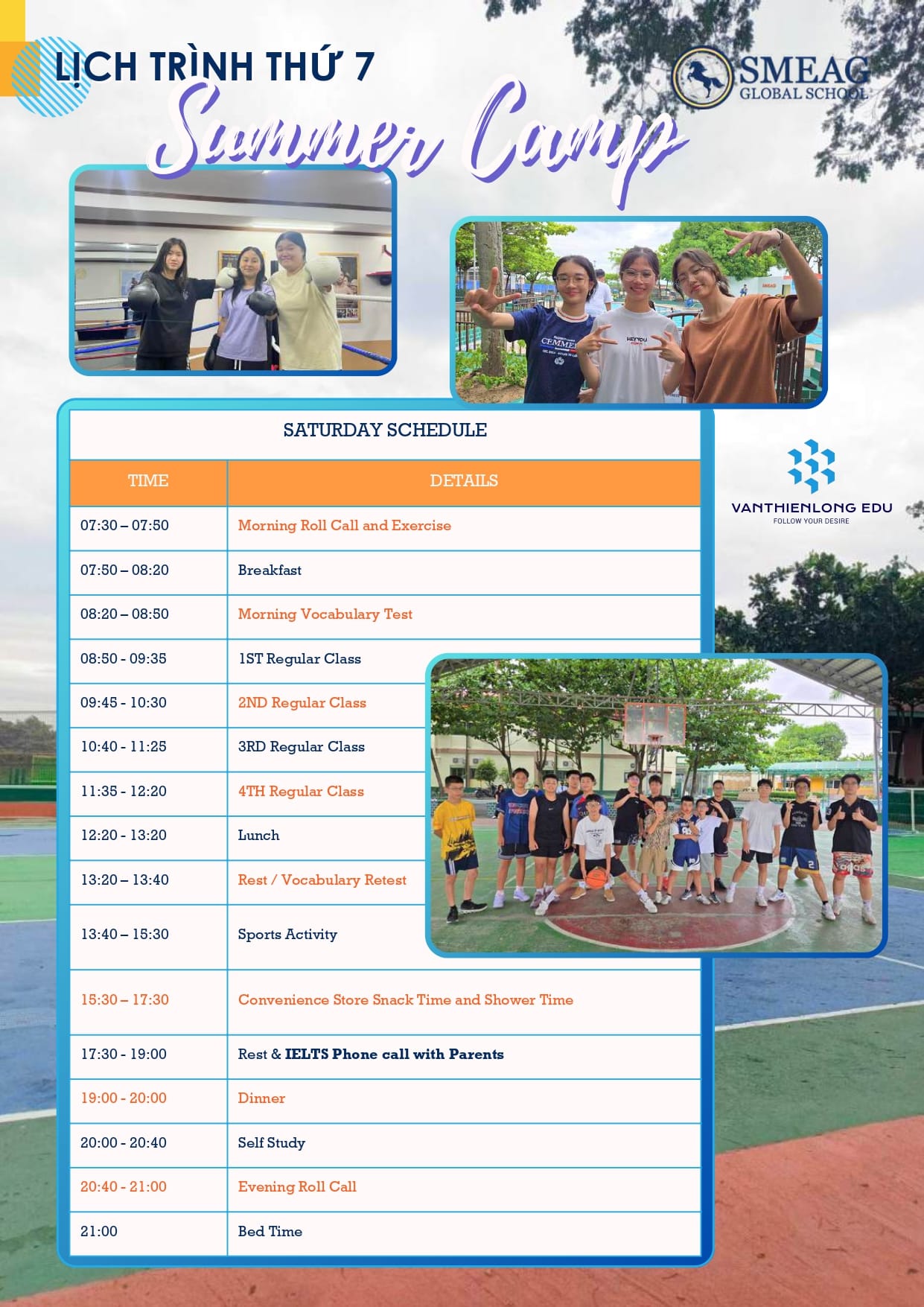 LỊCH TRÌNH THỨ 7

Summer Camp

SMEAG GLOBAL SCHOOL

VANTHIENLONG EDU
FOLLOW YOUR DESIRE

SATURDAY SCHEDULE

| TIME | DETAILS |
|---|---|
| 07:30 – 07:50 | Morning Roll Call and Exercise |
| 07:50 – 08:20 | Breakfast |
| 08:20 – 08:50 | Morning Vocabulary Test |
| 08:50 - 09:35 | 1ST Regular Class |
| 09:45 - 10:30 | 2ND Regular Class |
| 10:40 - 11:25 | 3RD Regular Class |
| 11:35 - 12:20 | 4TH Regular Class |
| 12:20 - 13:20 | Lunch |
| 13:20 – 13:40 | Rest / Vocabulary Retest |
| 13:40 – 15:30 | Sports Activity |
| 15:30 – 17:30 | Convenience Store Snack Time and Shower Time |
| 17:30 - 19:00 | Rest & IELTS Phone call with Parents |
| 19:00 - 20:00 | Dinner |
| 20:00 - 20:40 | Self Study |
| 20:40 - 21:00 | Evening Roll Call |
| 21:00 | Bed Time |